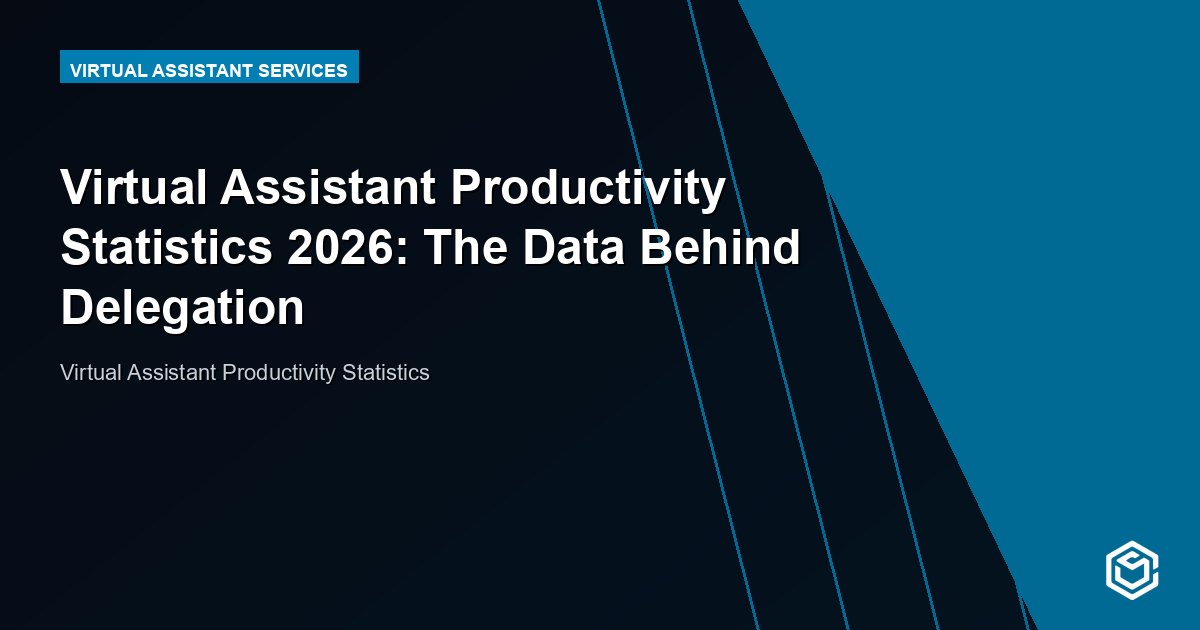 VIRTUAL ASSISTANT SERVICES

Virtual Assistant Productivity Statistics 2026: The Data Behind Delegation

Virtual Assistant Productivity Statistics